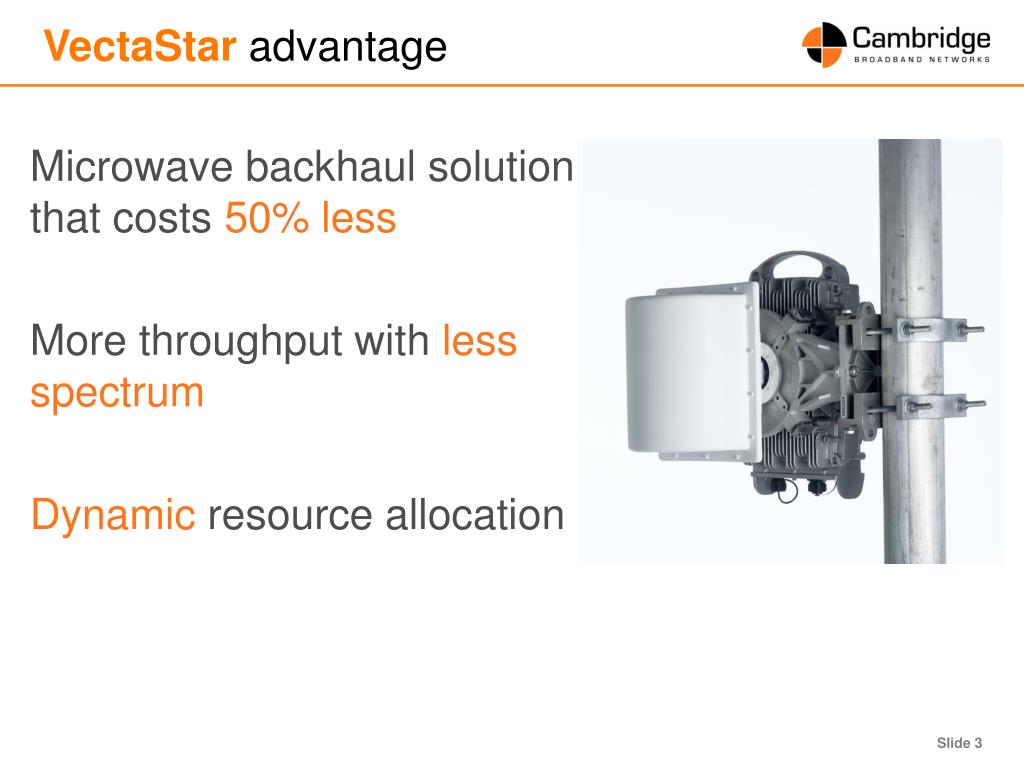 VectaStar advantage

Cambridge
BROADBAND NETWORKS

Microwave backhaul solution that costs 50% less

More throughput with less spectrum

Dynamic resource allocation

Slide 3